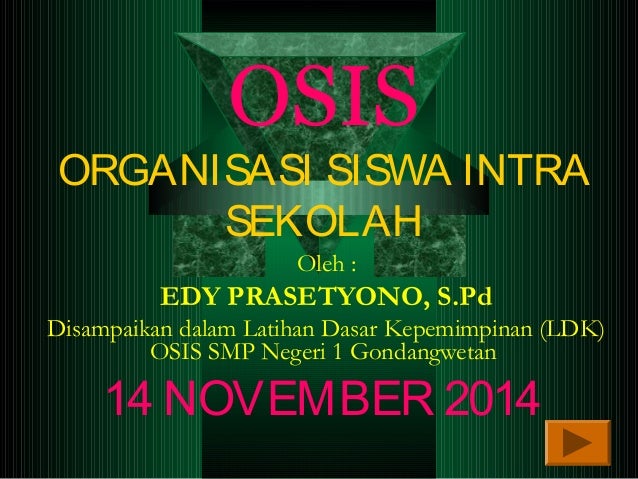 OSIS

ORGANISASI SISWA INTRA SEKOLAH

Oleh :

EDY PRASETYONO, S.Pd

Disampaikan dalam Latihan Dasar Kepemimpinan (LDK) OSIS SMP Negeri 1 Gondangwetan

14 NOVEMBER 2014